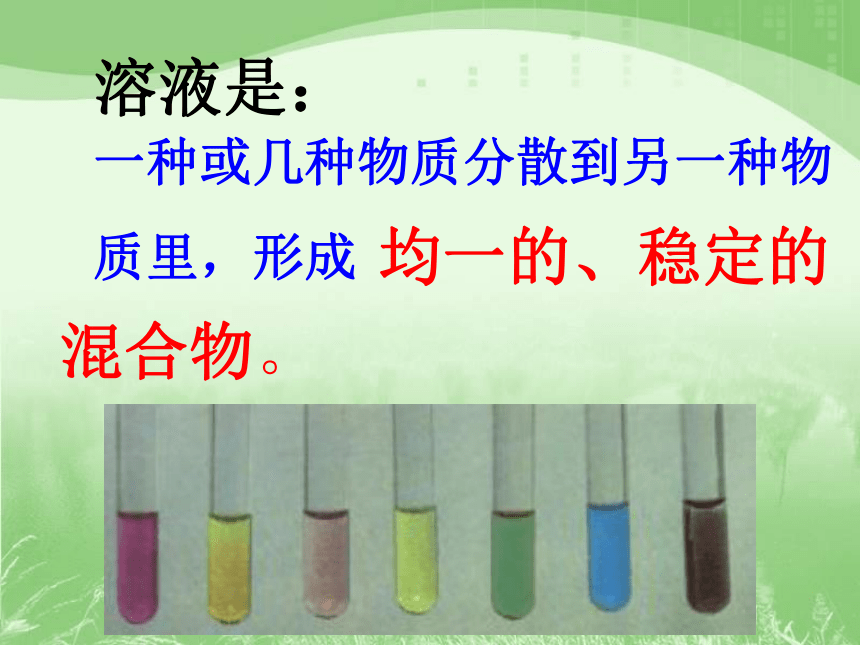 溶液是：

一种或几种物质分散到另一种物质里，形成 均一的、稳定的混合物。